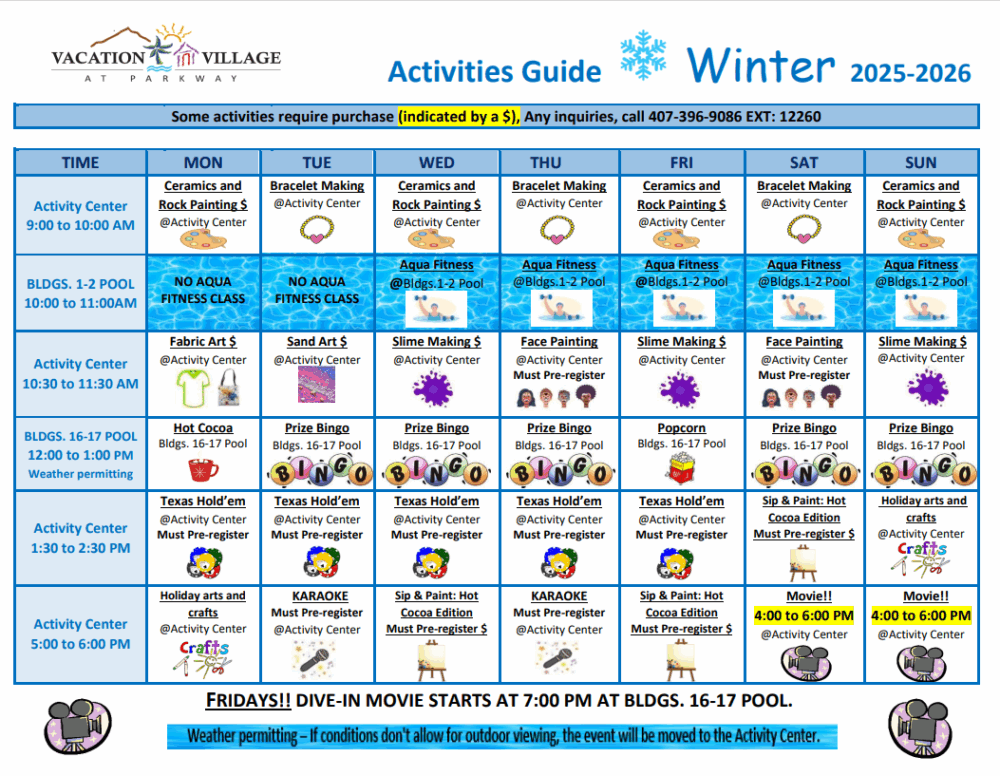 VACATION VILLAGE
AT PARKWAY

Activities Guide Winter 2025-2026

Some activities require purchase (indicated by a $), Any inquiries, call 407-396-9086 EXT: 12260

| TIME | MON | TUE | WED | THU | FRI | SAT | SUN |
|---|---|---|---|---|---|---|---|
| Activity Center 9:00 to 10:00 AM | Ceramics and Rock Painting $ @Activity Center | Bracelet Making @Activity Center | Ceramics and Rock Painting $ @Activity Center | Bracelet Making @Activity Center | Ceramics and Rock Painting $ @Activity Center | Bracelet Making @Activity Center | Ceramics and Rock Painting $ @Activity Center |
| BLDGS. 1-2 POOL 10:00 to 11:00AM | NO AQUA FITNESS CLASS | NO AQUA FITNESS CLASS | Aqua Fitness @Bldgs.1-2 Pool | Aqua Fitness @Bldgs.1-2 Pool | Aqua Fitness @Bldgs.1-2 Pool | Aqua Fitness @Bldgs.1-2 Pool | Aqua Fitness @Bldgs.1-2 Pool |
| Activity Center 10:30 to 11:30 AM | Fabric Art $ @Activity Center | Sand Art $ @Activity Center | Slime Making $ @Activity Center | Face Painting @Activity Center Must Pre-register | Slime Making $ @Activity Center | Face Painting @Activity Center Must Pre-register | Slime Making $ @Activity Center |
| BLDGS. 16-17 POOL 12:00 to 1:00 PM Weather permitting | Hot Cocoa Bldgs. 16-17 Pool | Prize Bingo Bldgs. 16-17 Pool BINGO | Prize Bingo Bldgs. 16-17 Pool BINGO | Prize Bingo Bldgs. 16-17 Pool BINGO | Popcorn Bldgs. 16-17 Pool | Prize Bingo Bldgs. 16-17 Pool BINGO | Prize Bingo Bldgs. 16-17 Pool BINGO |
| Activity Center 1:30 to 2:30 PM | Texas Hold'em @Activity Center Must Pre-register | Texas Hold'em @Activity Center Must Pre-register | Texas Hold'em @Activity Center Must Pre-register | Texas Hold'em @Activity Center Must Pre-register | Texas Hold'em @Activity Center Must Pre-register | Sip & Paint: Hot Cocoa Edition Must Pre-register $ | Holiday arts and crafts @Activity Center Crafts |
| Activity Center 5:00 to 6:00 PM | Holiday arts and crafts @Activity Center Crafts | KARAOKE Must Pre-register @Activity Center | Sip & Paint: Hot Cocoa Edition Must Pre-register $ | KARAOKE Must Pre-register @Activity Center | Sip & Paint: Hot Cocoa Edition Must Pre-register $ | Movie!! 4:00 to 6:00 PM @Activity Center | Movie!! 4:00 to 6:00 PM @Activity Center |

FRIDAYS!! DIVE-IN MOVIE STARTS AT 7:00 PM AT BLDGS. 16-17 POOL.

Weather permitting – If conditions don't allow for outdoor viewing, the event will be moved to the Activity Center.